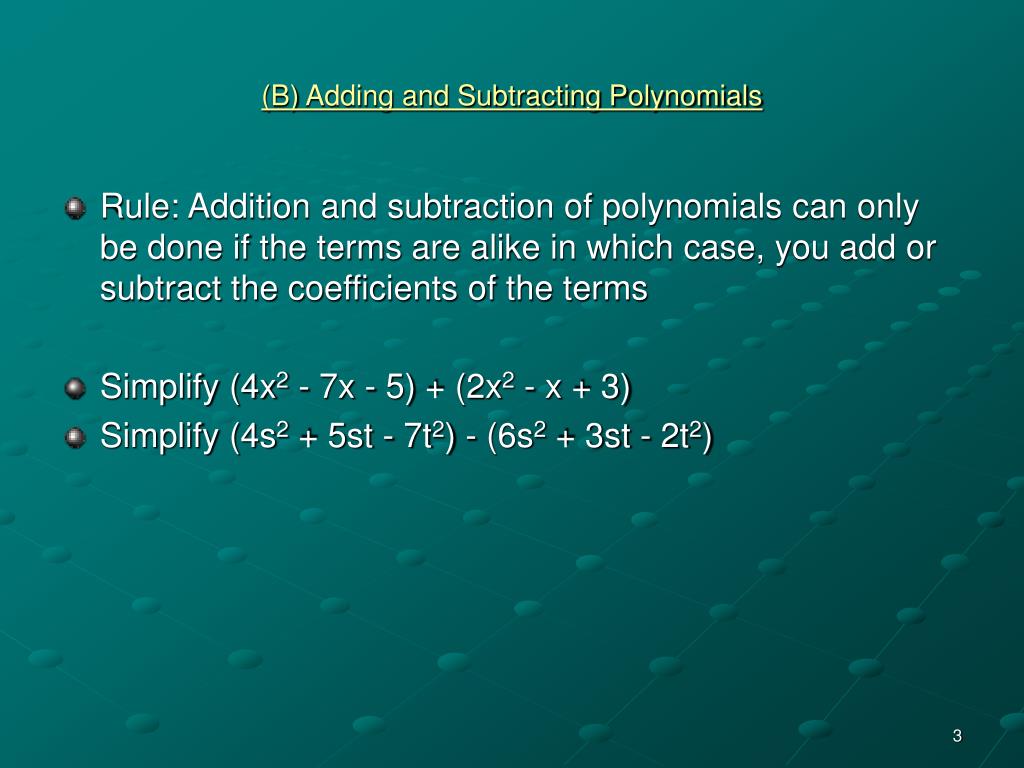 (B) Adding and Subtracting Polynomials

Rule: Addition and subtraction of polynomials can only be done if the terms are alike in which case, you add or subtract the coefficients of the terms

Simplify $(4x^2 - 7x - 5) + (2x^2 - x + 3)$

Simplify $(4s^2 + 5st - 7t^2) - (6s^2 + 3st - 2t^2)$

3